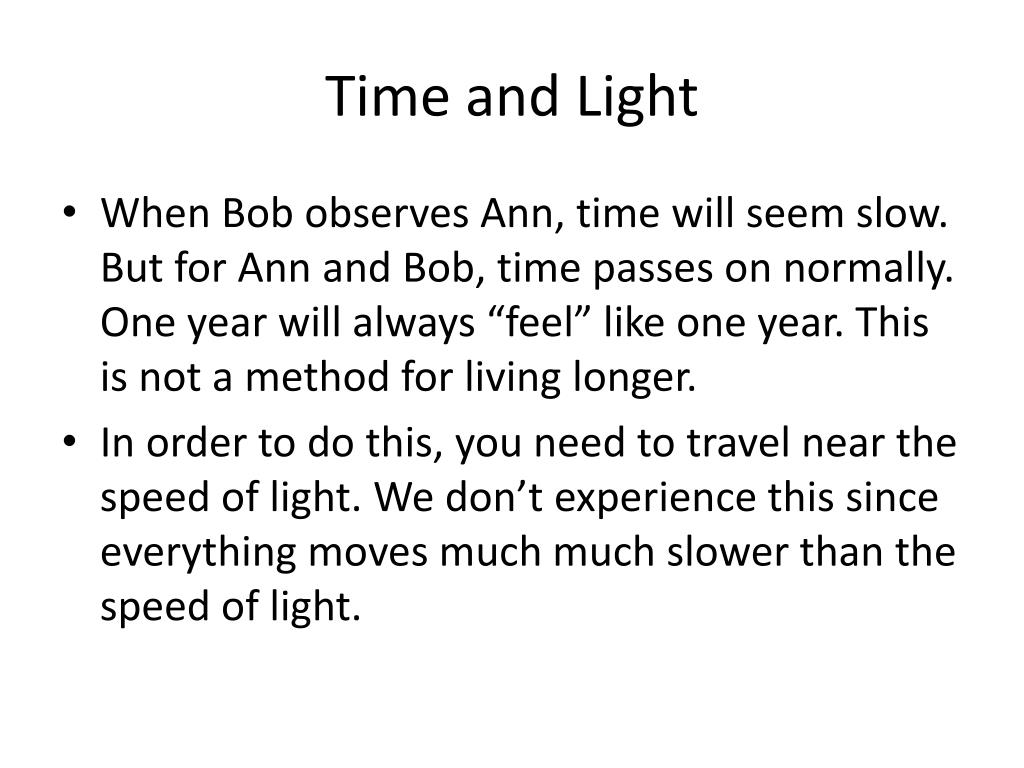 Time and Light

• When Bob observes Ann, time will seem slow. But for Ann and Bob, time passes on normally. One year will always “feel” like one year. This is not a method for living longer.
• In order to do this, you need to travel near the speed of light. We don’t experience this since everything moves much much slower than the speed of light.